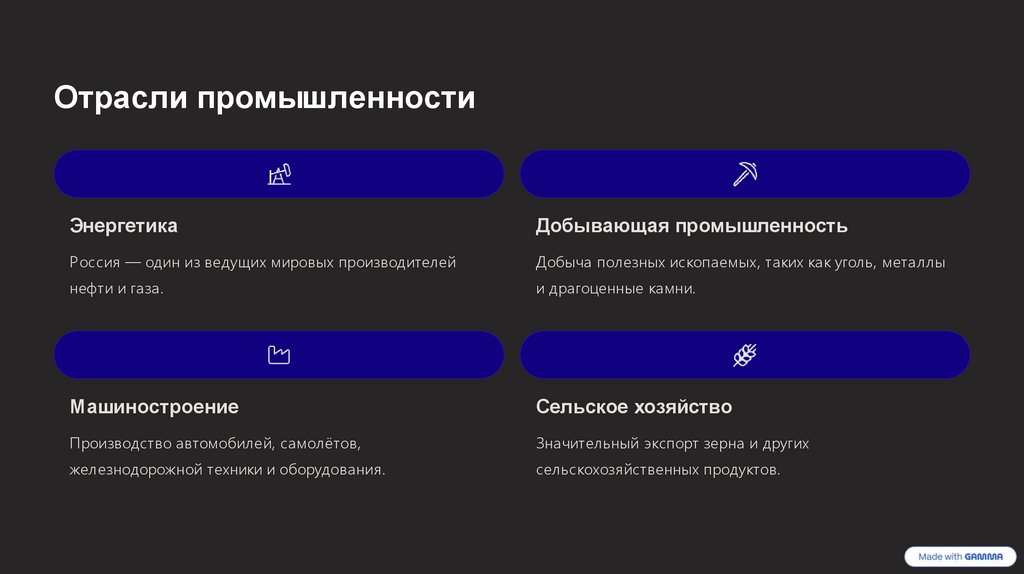 Отрасли промышленности

Энергетика

Россия — один из ведущих мировых производителей нефти и газа.

Добывающая промышленность

Добыча полезных ископаемых, таких как уголь, металлы и драгоценные камни.

Машиностроение

Производство автомобилей, самолётов, железнодорожной техники и оборудования.

Сельское хозяйство

Значительный экспорт зерна и других сельскохозяйственных продуктов.

Made with GAMMA